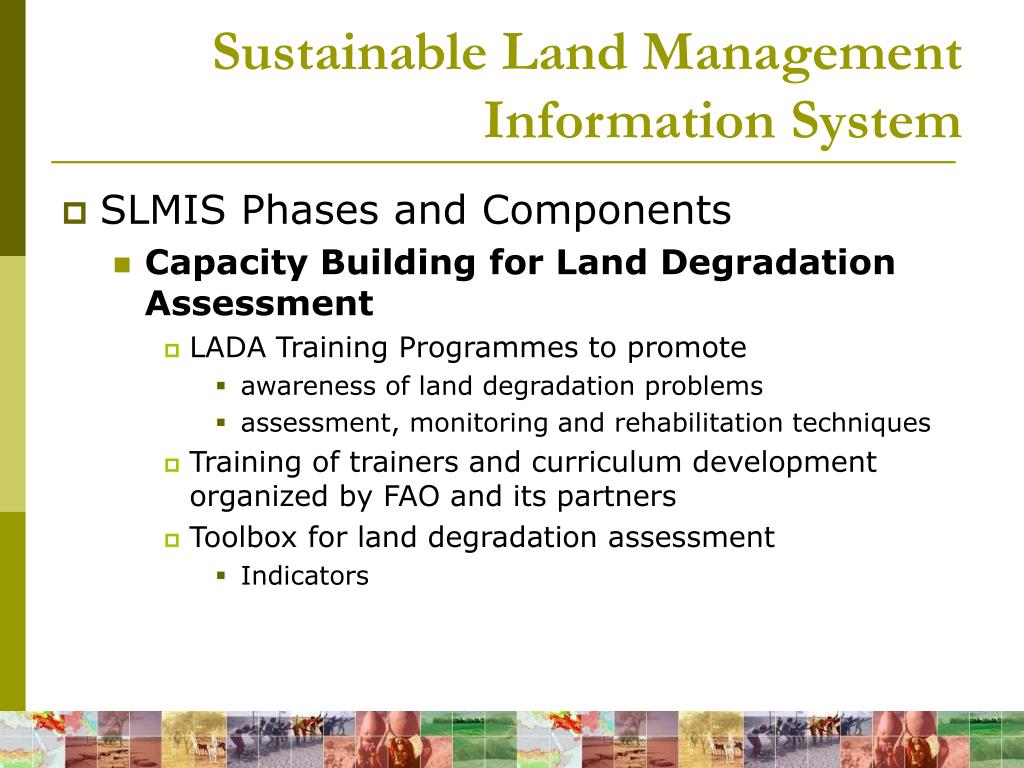 Sustainable Land Management Information System

SLMIS Phases and Components

Capacity Building for Land Degradation Assessment

LADA Training Programmes to promote

awareness of land degradation problems

assessment, monitoring and rehabilitation techniques

Training of trainers and curriculum development organized by FAO and its partners

Toolbox for land degradation assessment

Indicators